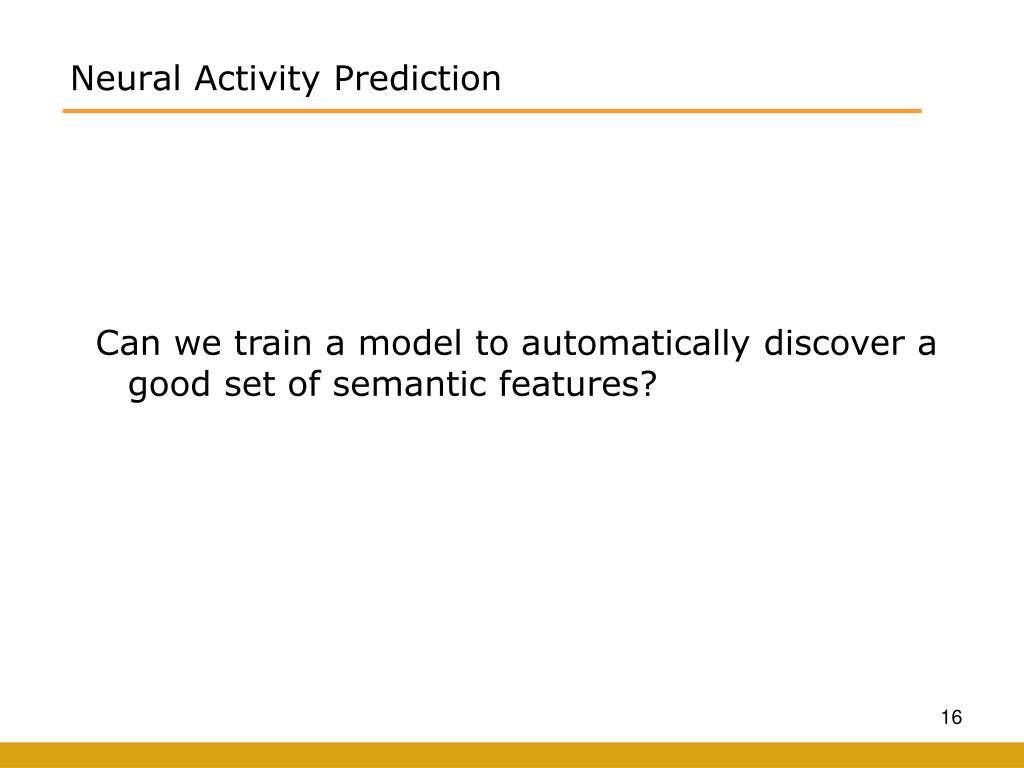 Neural Activity Prediction

Can we train a model to automatically discover a good set of semantic features?

16